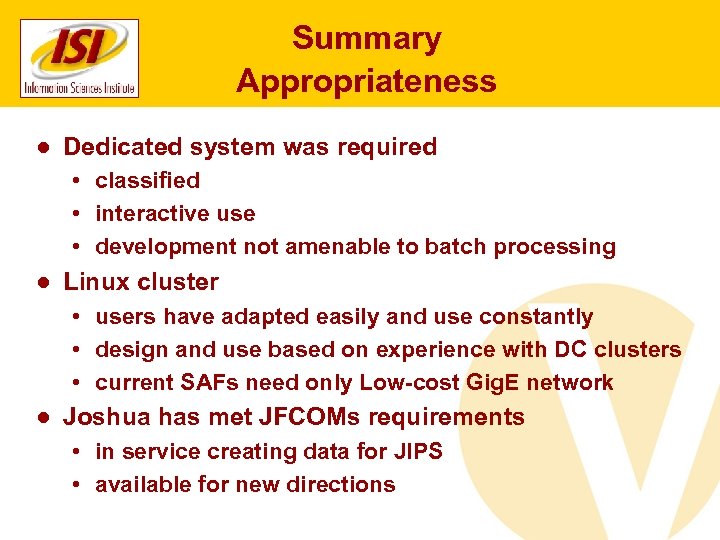 ISI
Information Sciences Institute

Summary
Appropriateness

● Dedicated system was required
• classified
• interactive use
• development not amenable to batch processing
● Linux cluster
• users have adapted easily and use constantly
• design and use based on experience with DC clusters
• current SAFs need only Low-cost GigE network
● Joshua has met JFCOMs requirements
• in service creating data for JIPS
• available for new directions